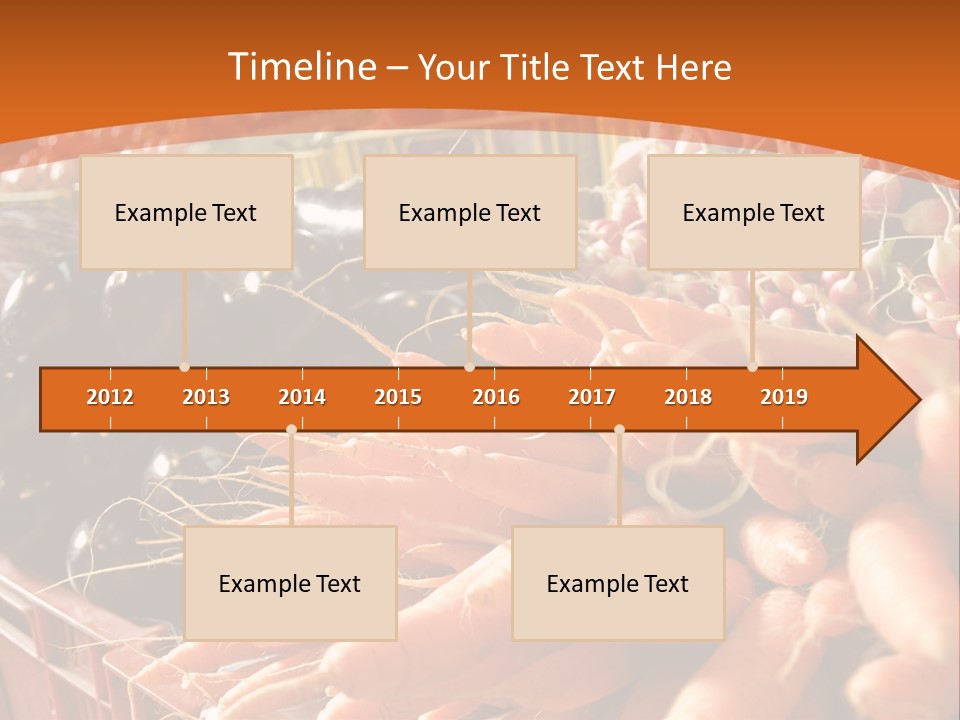 Timeline – Your Title Text Here

Example Text

Example Text

Example Text

2012 2013 2014 2015 2016 2017 2018 2019

Example Text

Example Text